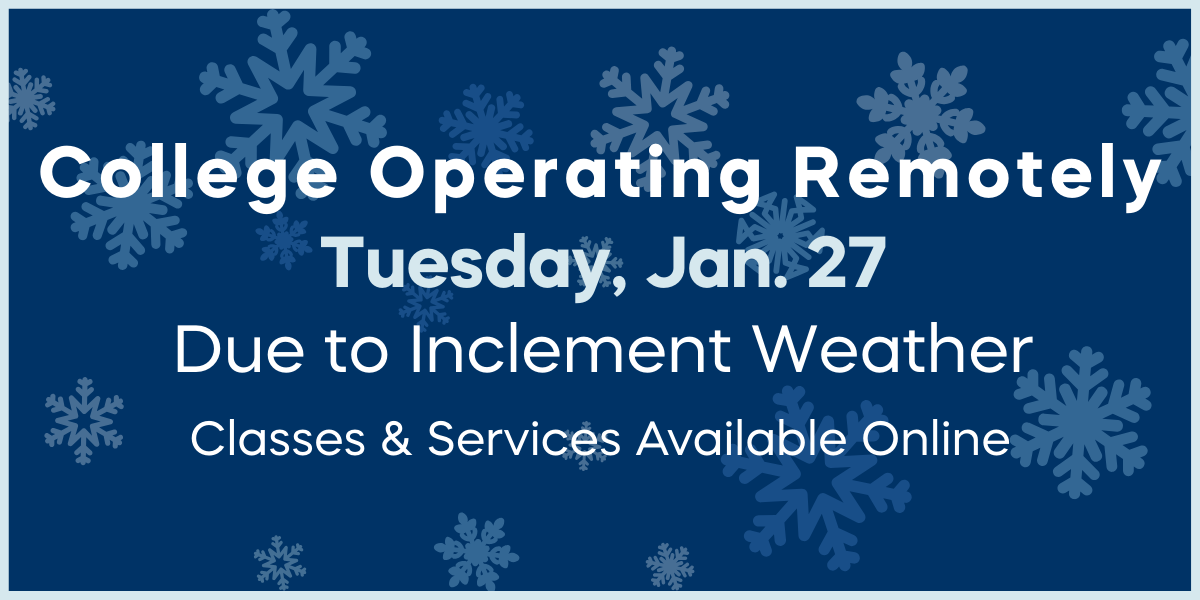 College Operating Remotely
Tuesday, Jan. 27
Due to Inclement Weather
Classes & Services Available Online